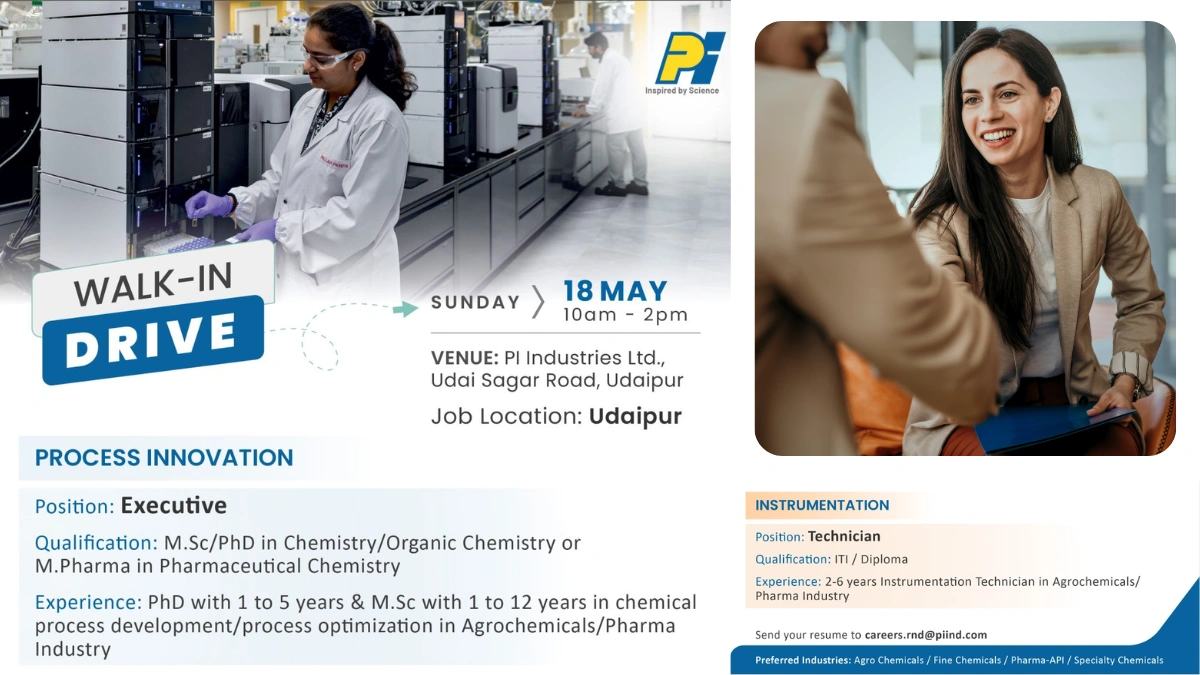 PI
Inspired by Science

WALK-IN
DRIVE

SUNDAY 18 MAY
10am - 2pm

VENUE: PI Industries Ltd., Udai Sagar Road, Udaipur

Job Location: Udaipur

PROCESS INNOVATION

Position: Executive

Qualification: M.Sc/PhD in Chemistry/Organic Chemistry or M.Pharma in Pharmaceutical Chemistry

Experience: PhD with 1 to 5 years & M.Sc with 1 to 12 years in chemical process development/process optimization in Agrochemicals/Pharma Industry

INSTRUMENTATION

Position: Technician

Qualification: ITI / Diploma

Experience: 2-6 years Instrumentation Technician in Agrochemicals/ Pharma Industry

Send your resume to careers.rnd@piind.com

Preferred Industries: Agro Chemicals / Fine Chemicals / Pharma-API / Specialty Chemicals